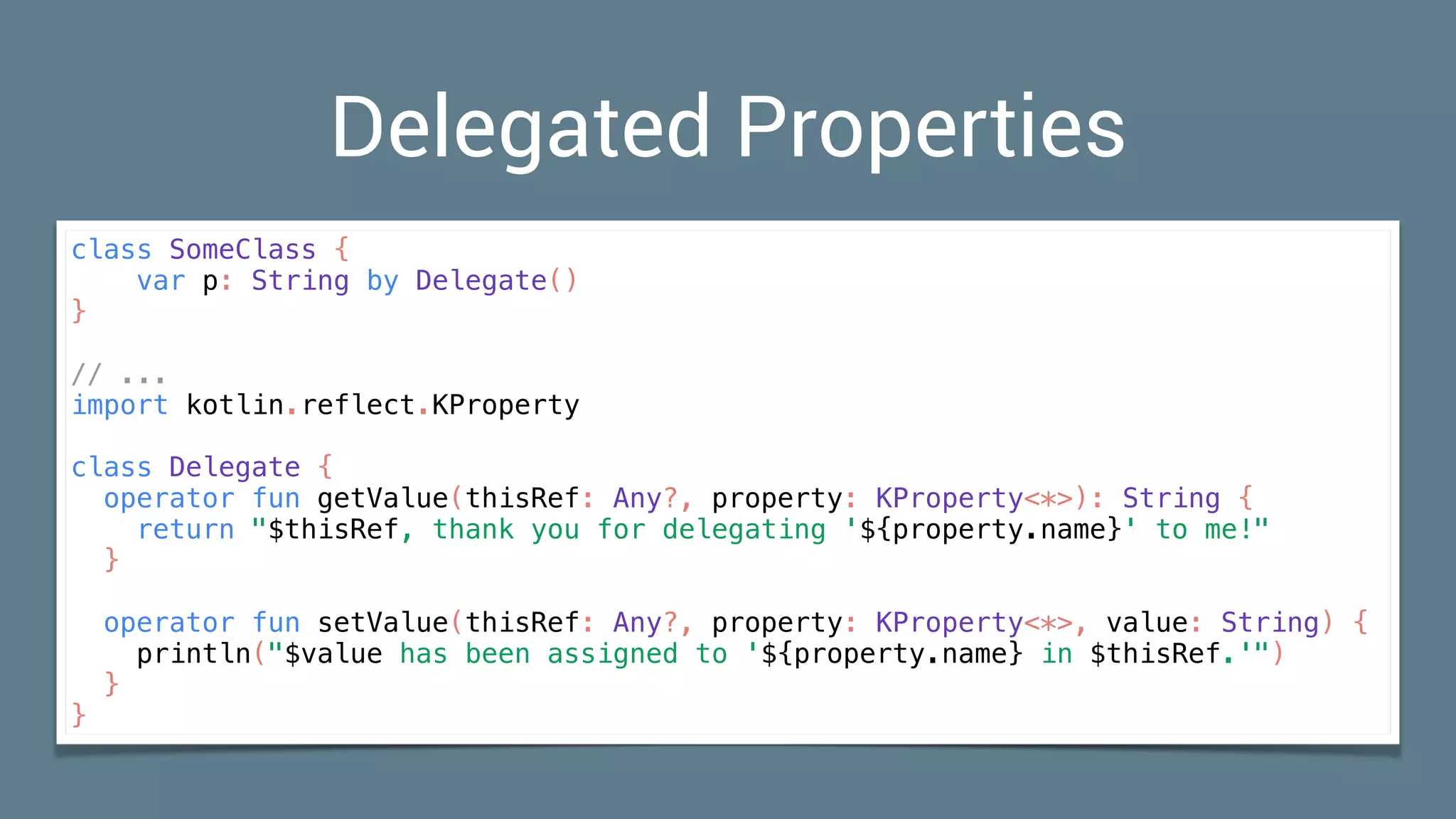 Delegated Properties

class SomeClass {
    var p: String by Delegate()
}

// ...
import kotlin.reflect.KProperty

class Delegate {
  operator fun getValue(thisRef: Any?, property: KProperty<*>): String {
    return "$thisRef, thank you for delegating '${property.name}' to me!"
  }

  operator fun setValue(thisRef: Any?, property: KProperty<*>, value: String) {
    println("$value has been assigned to '${property.name} in $thisRef.'")
  }
}